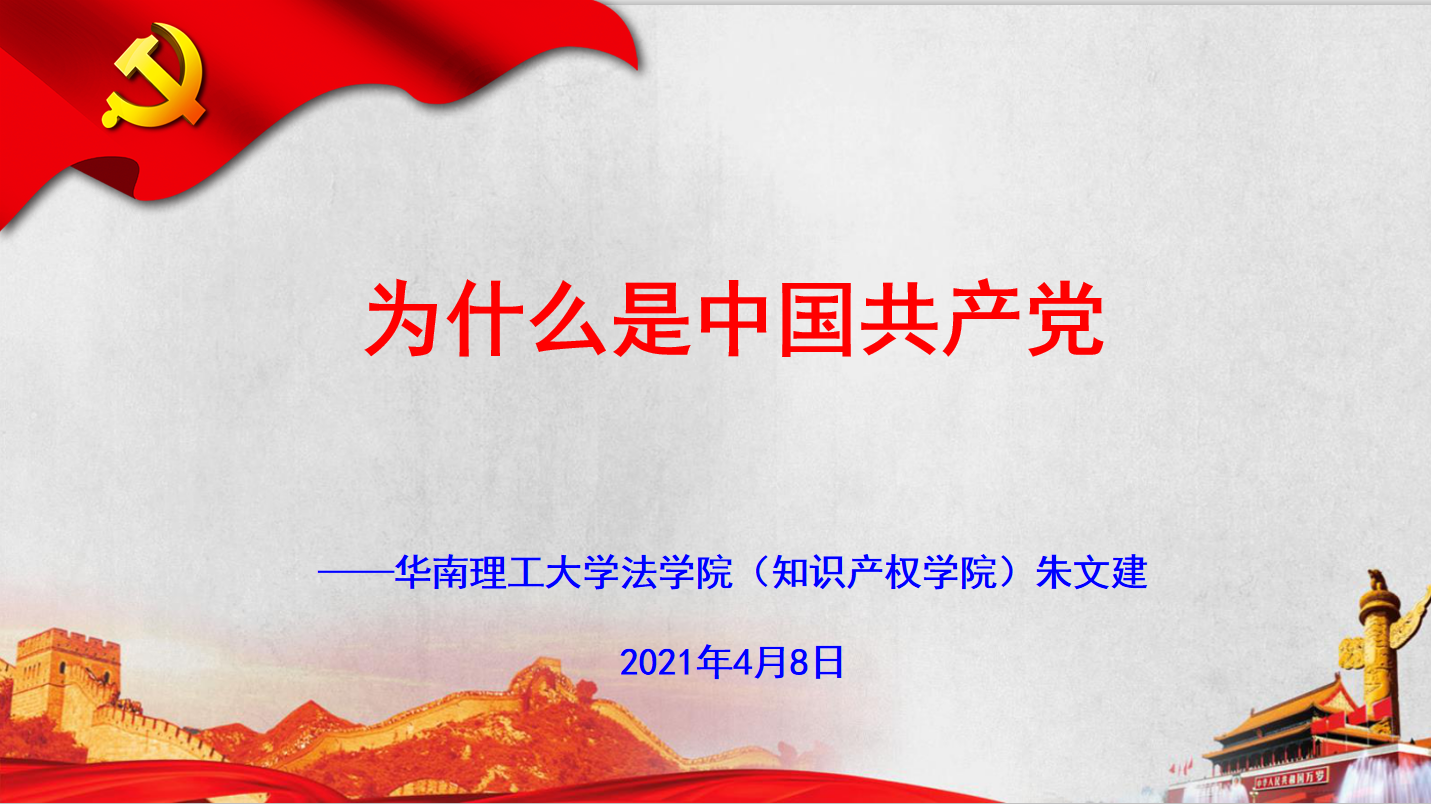 为什么是中国共产党

——华南理工大学法学院（知识产权学院）朱文建

2021年4月8日